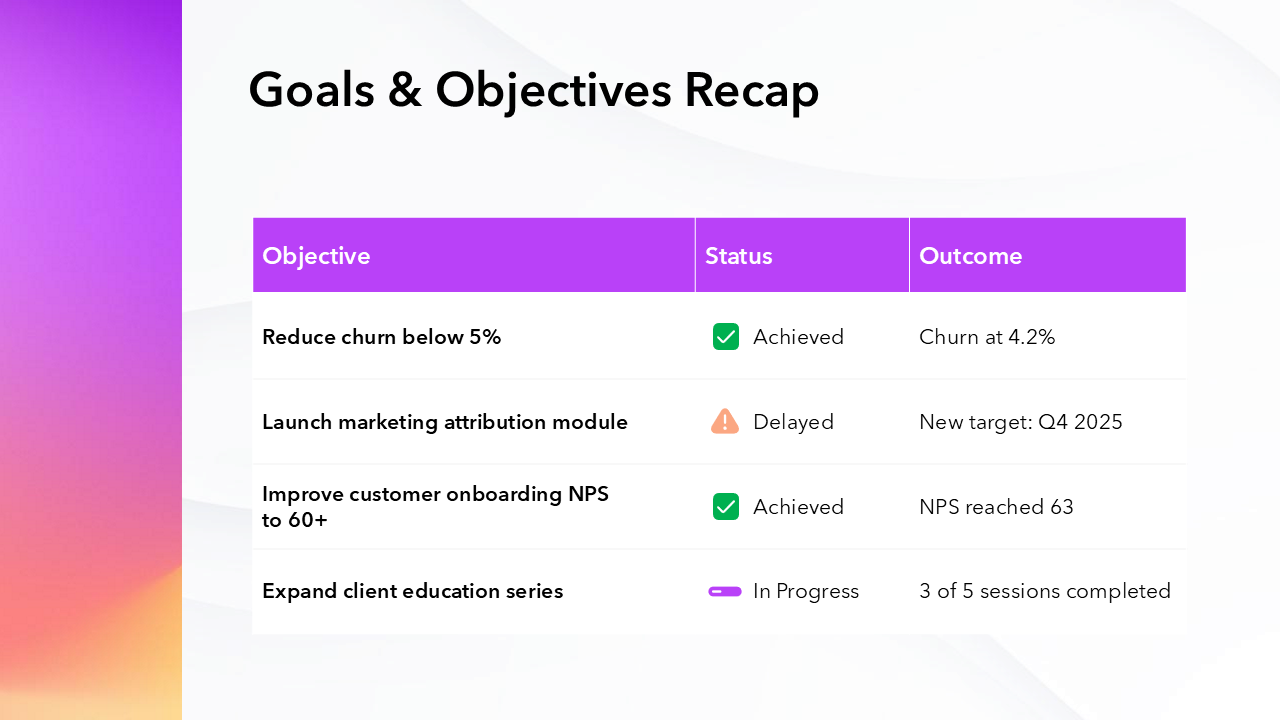 Goals & Objectives Recap

| Objective | Status | Outcome |
|---|---|---|
| Reduce churn below 5% | Achieved | Churn at 4.2% |
| Launch marketing attribution module | Delayed | New target: Q4 2025 |
| Improve customer onboarding NPS to 60+ | Achieved | NPS reached 63 |
| Expand client education series | In Progress | 3 of 5 sessions completed |